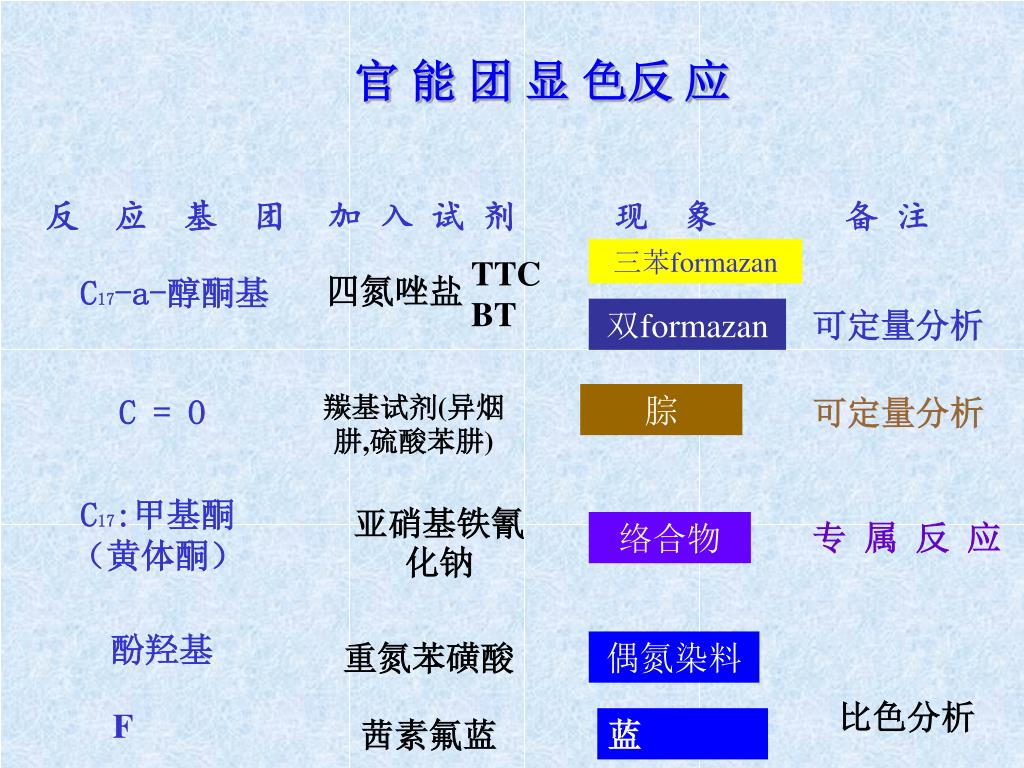 官 能 团 显 色反 应

| 反 应 基 团 | 加 入 试 剂 | 现 象 | 备 注 |
|---|---|---|---|
| $C_{17}$-a-醇酮基 | 四氮唑盐 TTC BT | 三苯formazan 双formazan | 可定量分析 |
| C = O | 羰基试剂(异烟肼,硫酸苯肼) | 腙 | 可定量分析 |
| $C_{17}$:甲基酮（黄体酮） | 亚硝基铁氰化钠 | 络合物 | 专 属 反 应 |
| 酚羟基 | 重氮苯磺酸 | 偶氮染料 | |
| F | 茜素氟蓝 | 蓝 | 比色分析 |